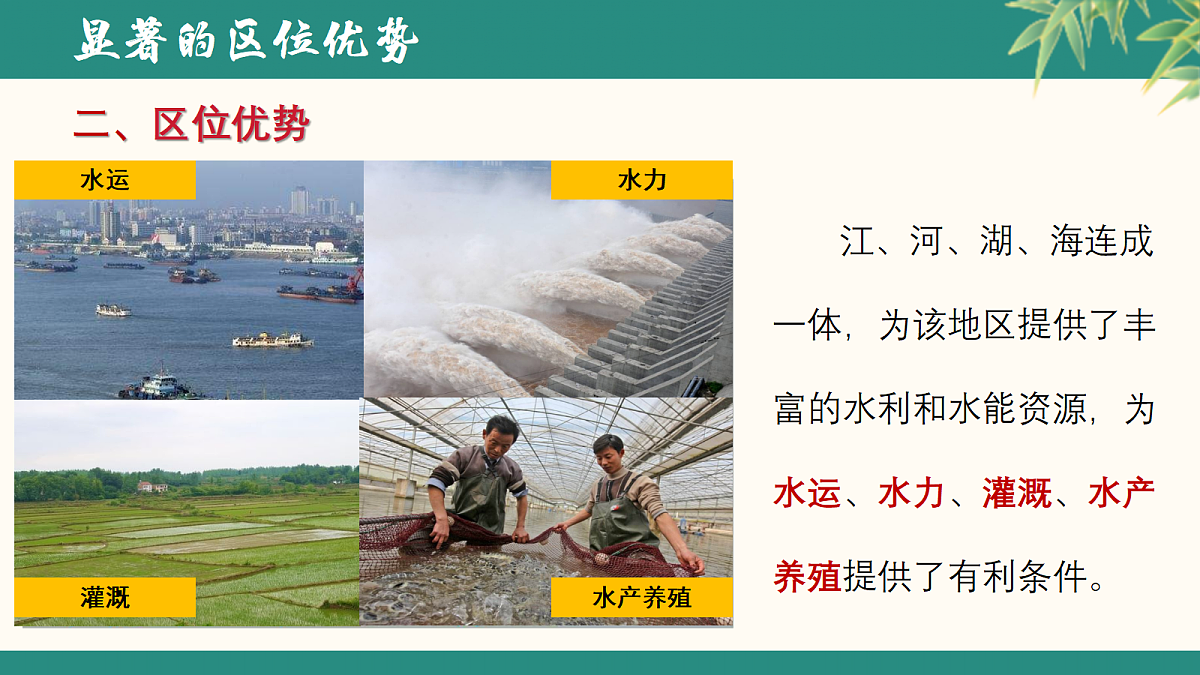 显著的区位优势

二、区位优势

水运

水力

灌溉

水产养殖

江、河、湖、海连成一体，为该地区提供了丰富的水利和水能资源，为水运、水力、灌溉、水产养殖提供了有利条件。